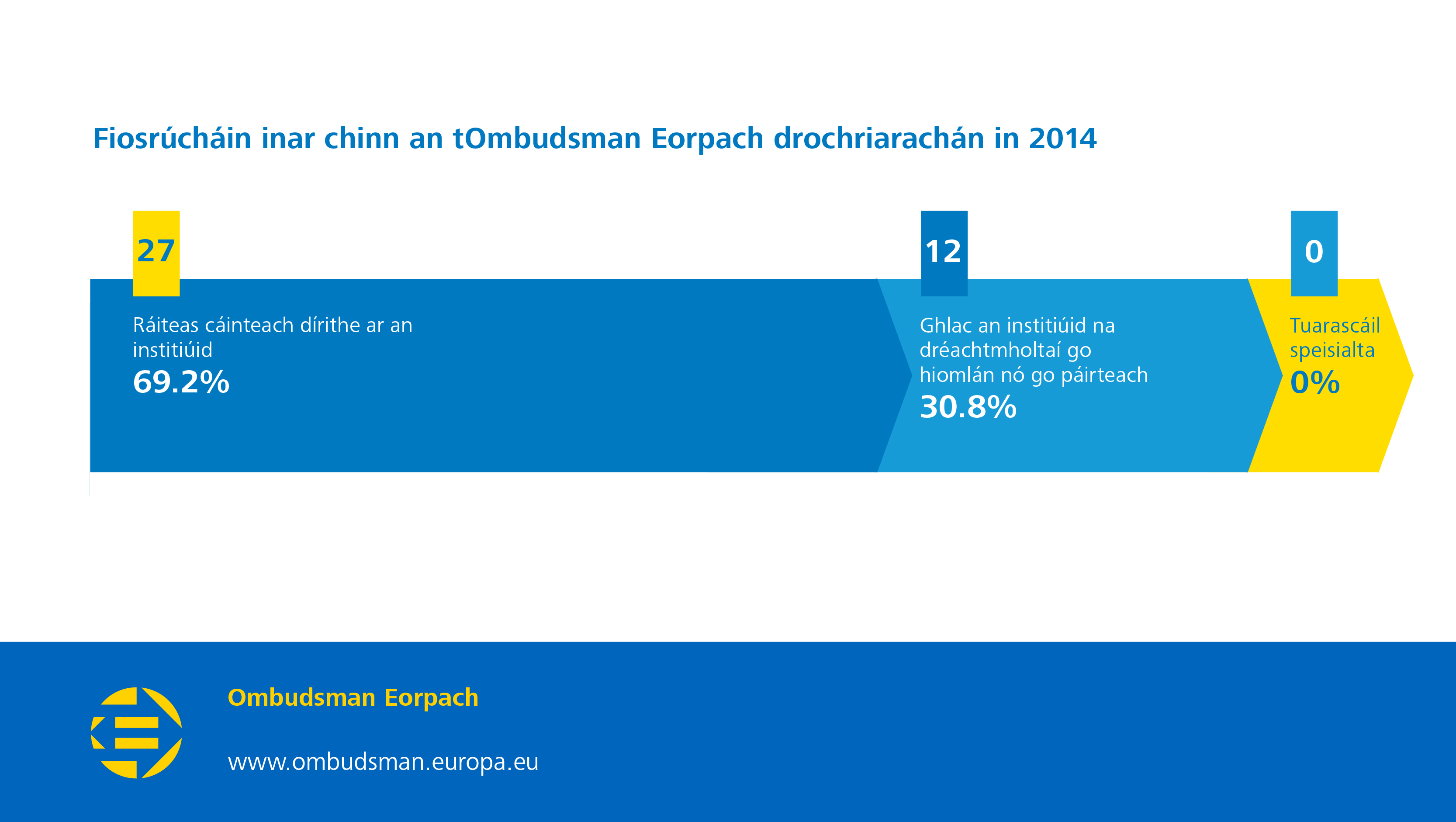 Fiosrúcháin inar chinn an tOmbudsman Eorpach drochriarachán in 2014

27

Ráiteas cáinteach dírithe ar an institiúid
69.2%

12

Ghlac an institiúid na dréachtmholtaí go hiomlán nó go páirteach
30.8%

0

Tuarascáil speisialta
0%

Ombudsman Eorpach

www.ombudsman.europa.eu